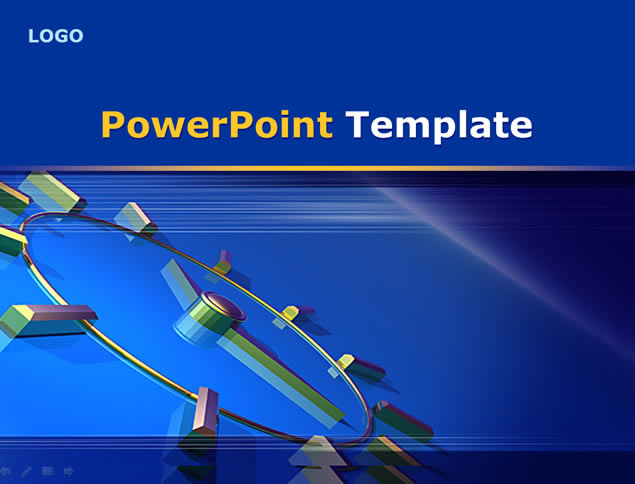 LOGO

PowerPoint Template